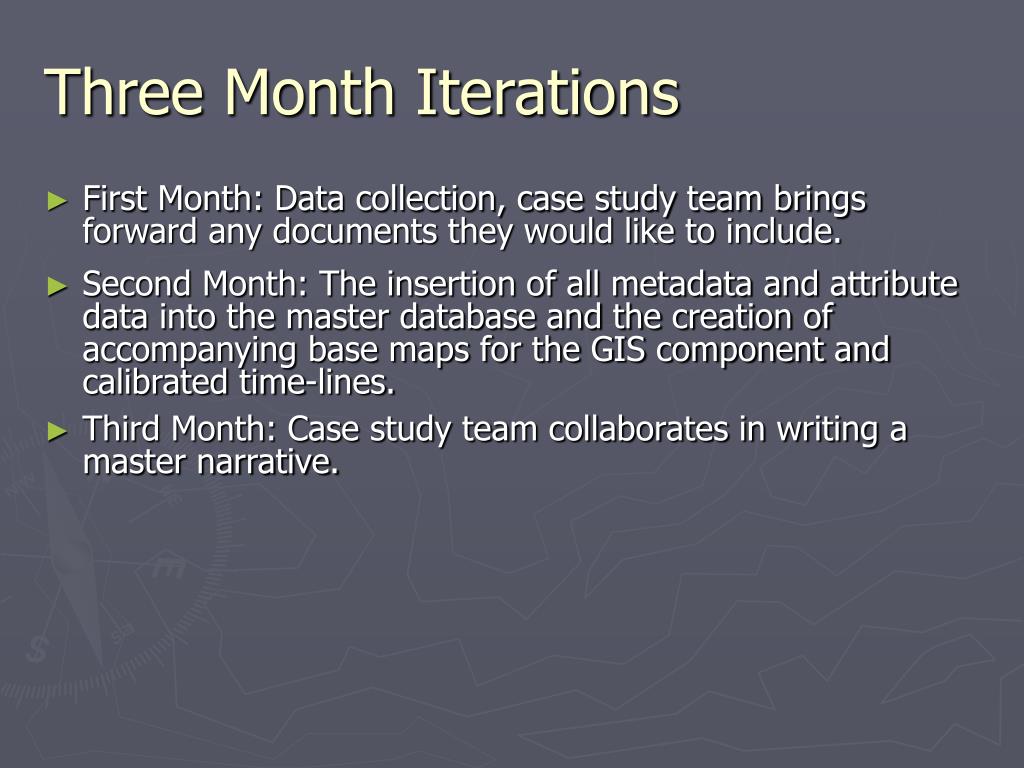 Three Month Iterations

► First Month: Data collection, case study team brings forward any documents they would like to include.

► Second Month: The insertion of all metadata and attribute data into the master database and the creation of accompanying base maps for the GIS component and calibrated time-lines.

► Third Month: Case study team collaborates in writing a master narrative.